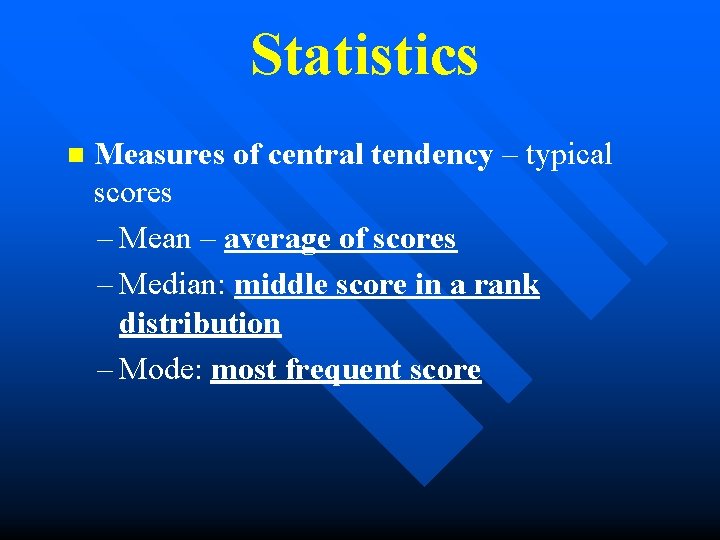 Statistics

Measures of central tendency – typical scores

– Mean – average of scores

– Median: middle score in a rank distribution

– Mode: most frequent score